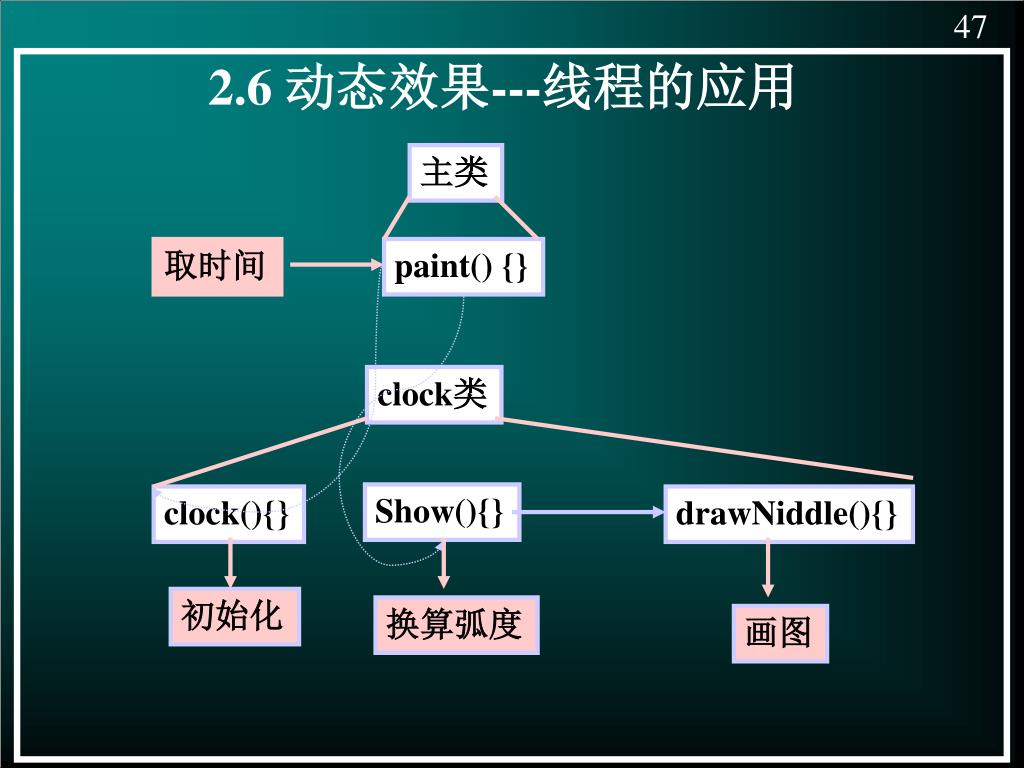 47

2.6 动态效果---线程的应用

主类

取时间

paint() {}

clock类

clock(){}

Show(){}

drawNiddle(){}

初始化

换算弧度

画图